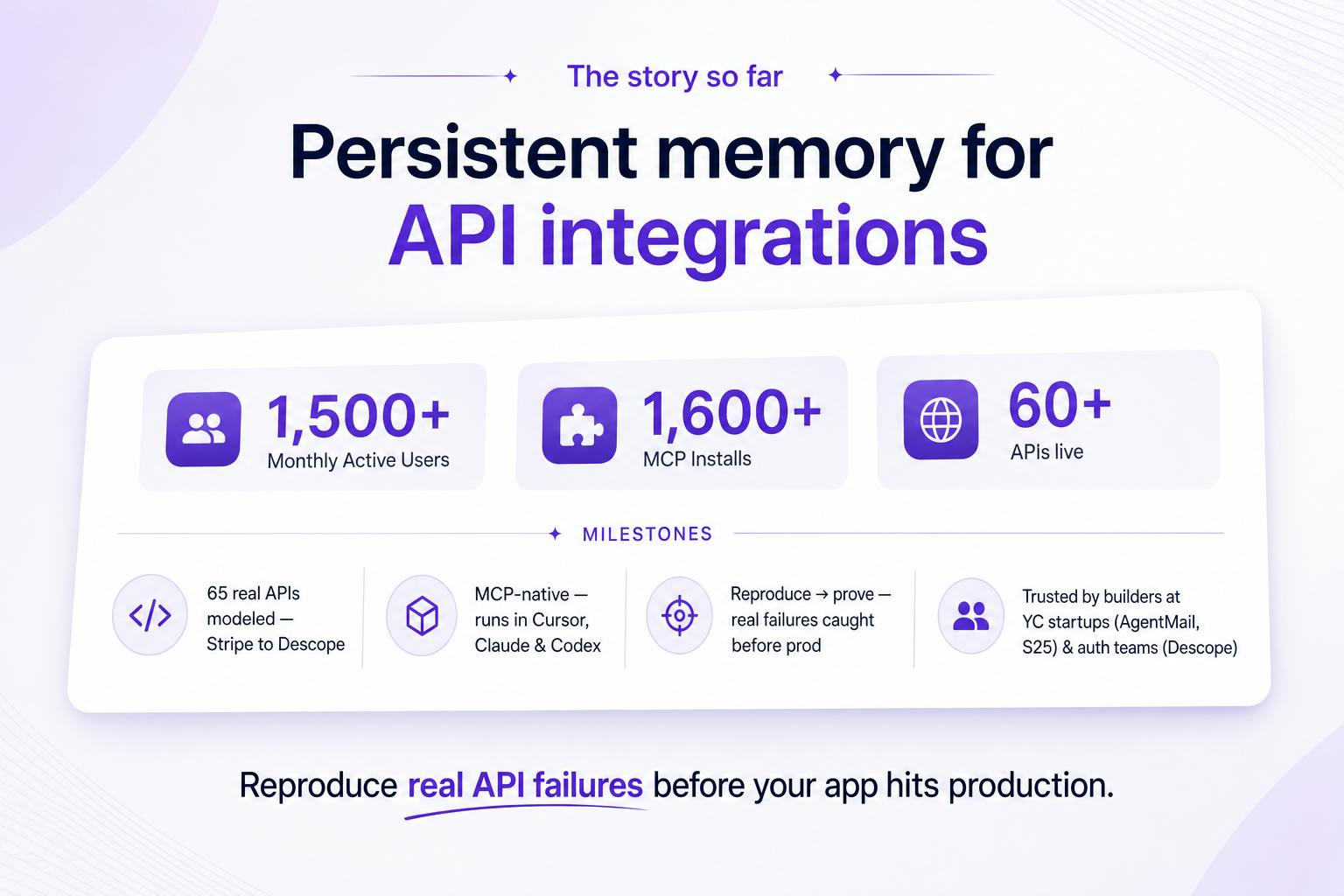 The story so far

Persistent memory for API integrations

1,500+
Monthly Active Users

1,600+
MCP Installs

60+
APIs live

MILESTONES

65 real APIs modeled — Stripe to Descope

MCP-native — runs in Cursor, Claude & Codex

Reproduce → prove — real failures caught before prod

Trusted by builders at YC startups (AgentMail, S25) & auth teams (Descope)

Reproduce real API failures before your app hits production.